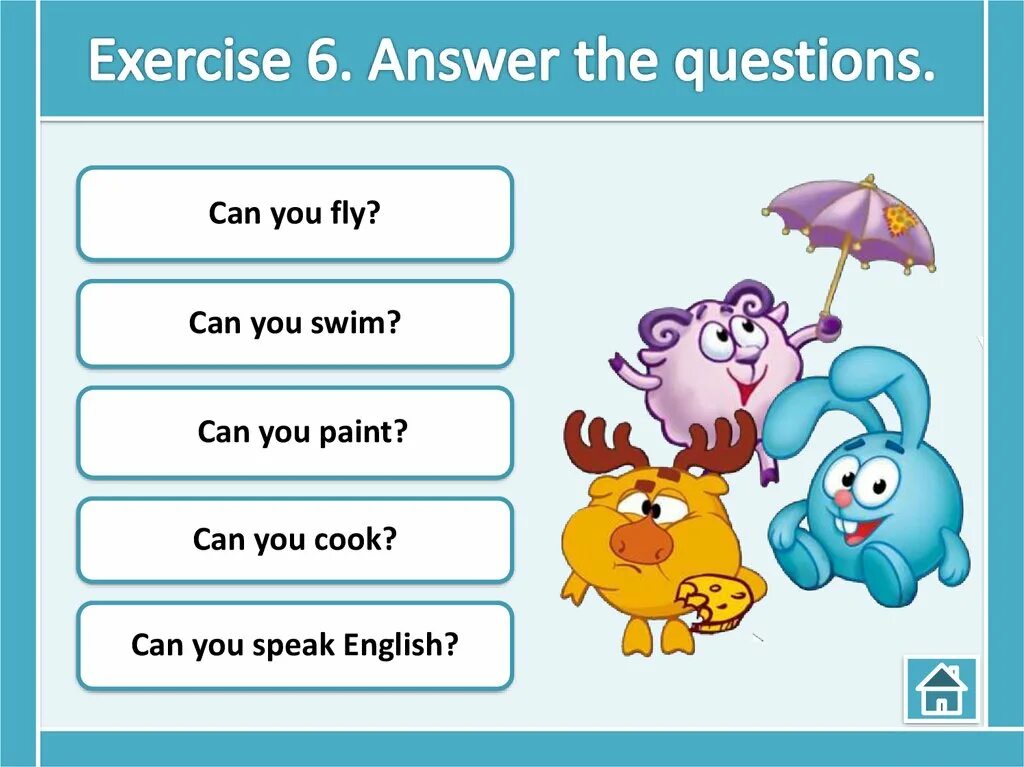 Exercise 6. Answer the questions.

Can you fly?

Can you swim?

Can you paint?

Can you cook?

Can you speak English?